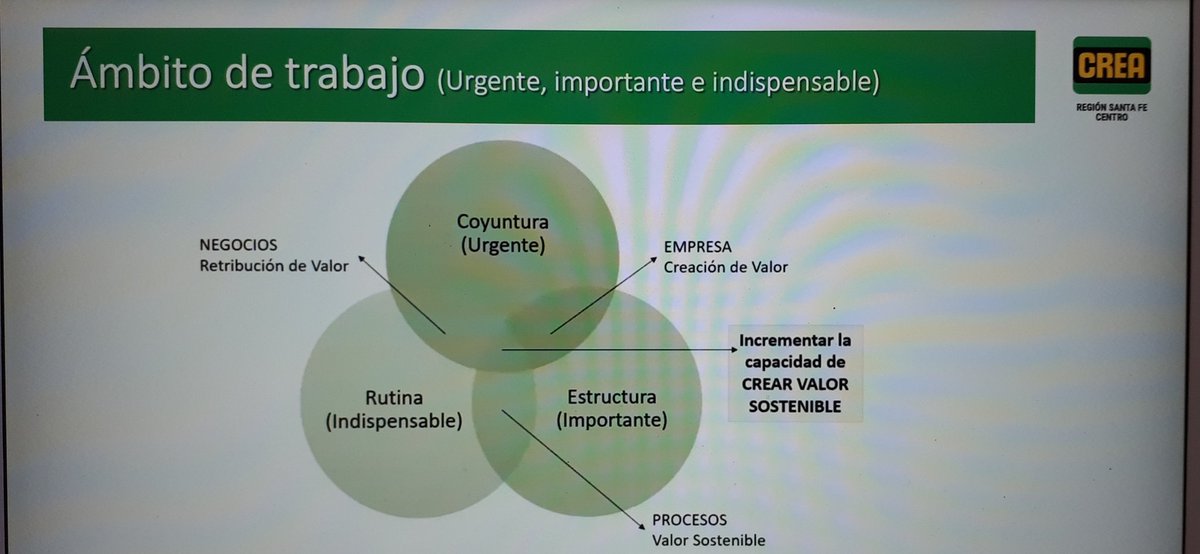 Ámbito de trabajo (Urgente, importante e indispensable)

CREA
REGIÓN SANTA FE CENTRO

Coyuntura (Urgente)

NEGOCIOS
Retribución de Valor

EMPRESA
Creación de Valor

Incrementar la capacidad de CREAR VALOR SOSTENIBLE

Rutina (Indispensable)

Estructura (Importante)

PROCESOS
Valor Sostenible